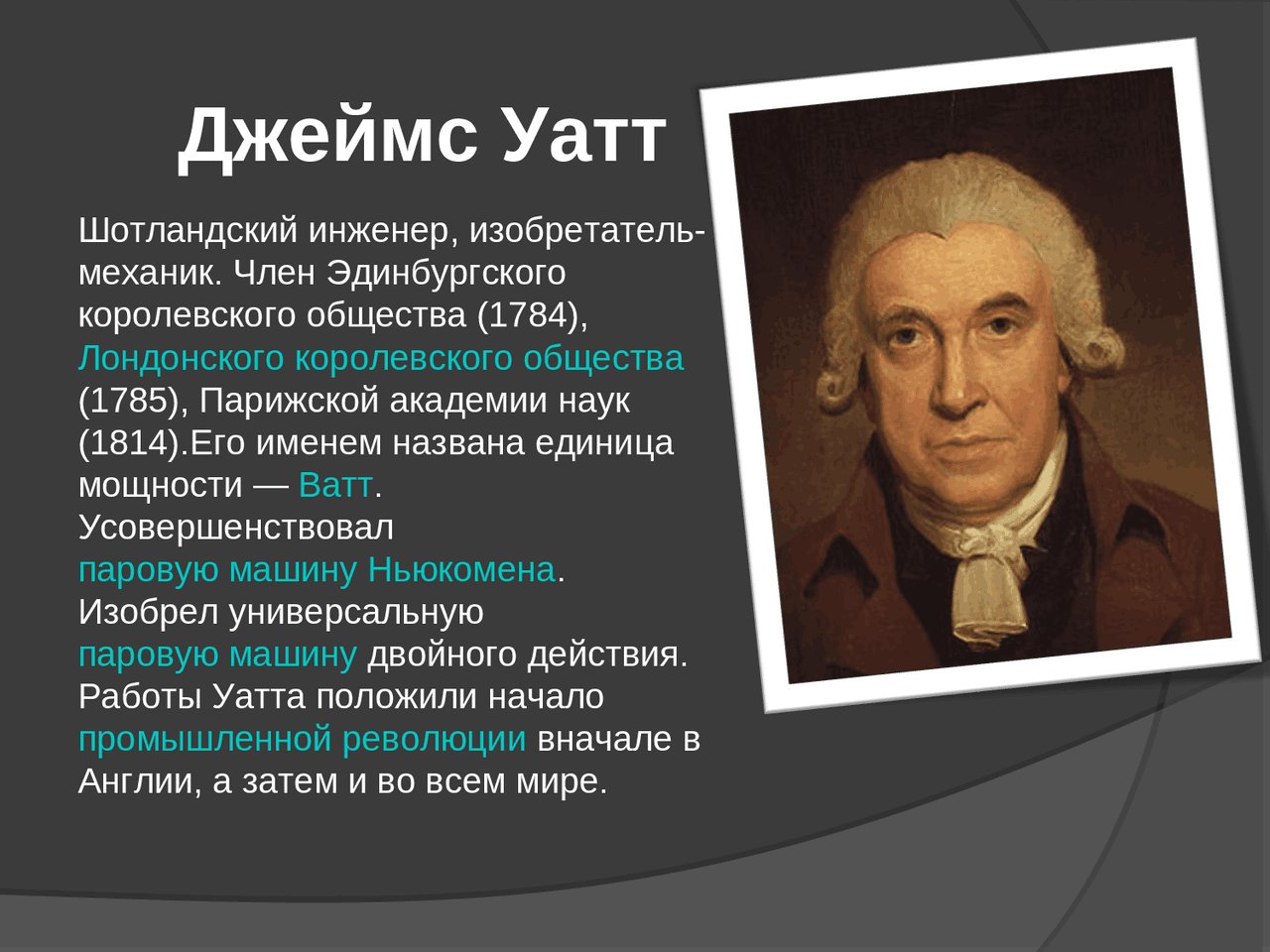 Джеймс Уатт

Шотландский инженер, изобретатель-механик. Член Эдинбургского королевского общества (1784), Лондонского королевского общества (1785), Парижской академии наук (1814).Его именем названа единица мощности — Ватт. Усовершенствовал паровую машину Ньюкомена. Изобрел универсальную паровую машину двойного действия. Работы Уатта положили начало промышленной революции вначале в Англии, а затем и во всем мире.